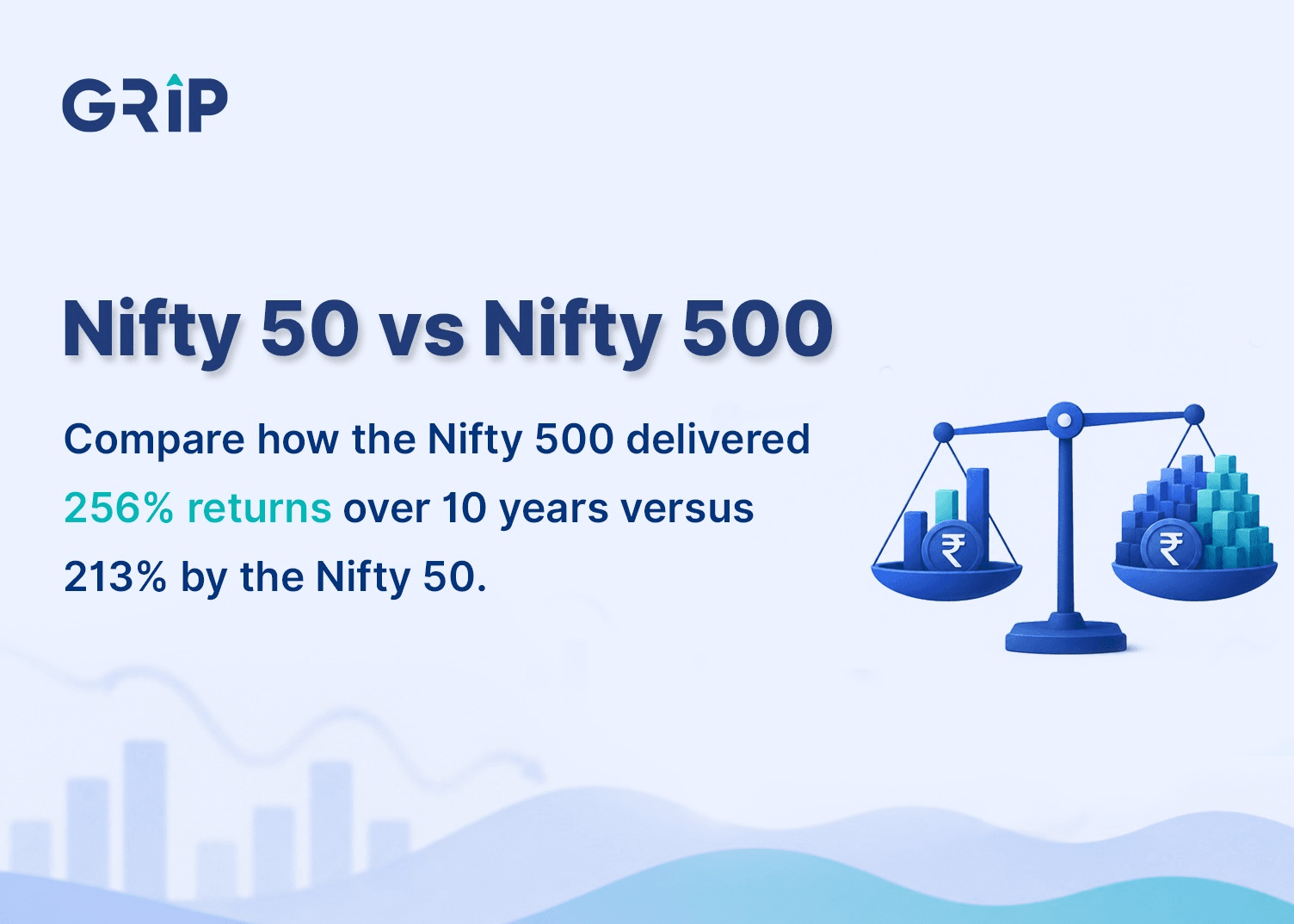 GRIP

Nifty 50 vs Nifty 500

Compare how the Nifty 500 delivered 256% returns over 10 years versus 213% by the Nifty 50.

₹

₹